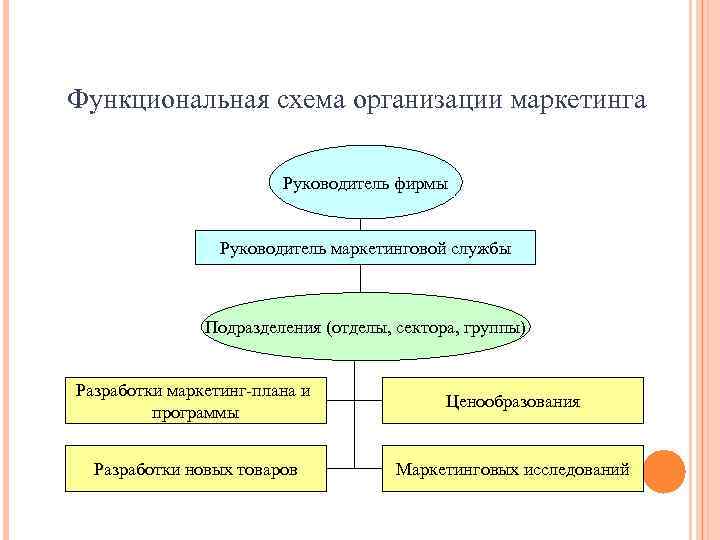 Функциональная схема организации маркетинга

Руководитель фирмы

Руководитель маркетинговой службы

Подразделения (отделы, сектора, группы)

Разработки маркетинг-плана и программы

Ценообразования

Разработки новых товаров

Маркетинговых исследований